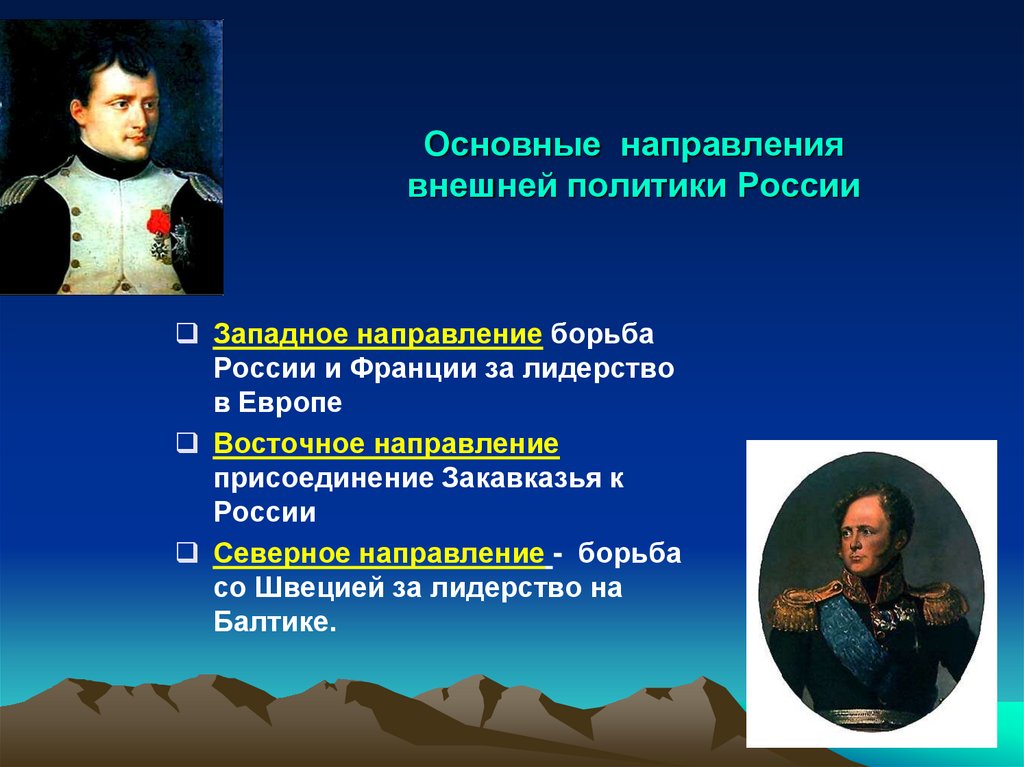 Основные направления внешней политики России

❑ Западное направление борьба России и Франции за лидерство в Европе

❑ Восточное направление присоединение Закавказья к России

❑ Северное направление - борьба со Швецией за лидерство на Балтике.